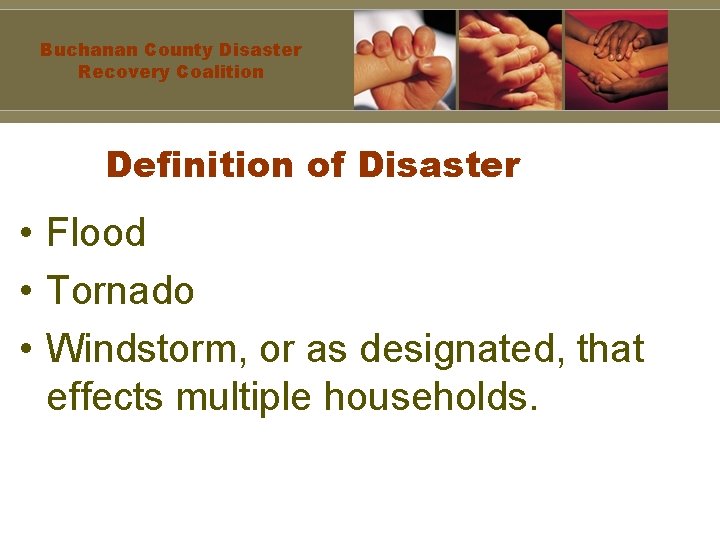 Buchanan County Disaster Recovery Coalition

Definition of Disaster

• Flood
• Tornado
• Windstorm, or as designated, that effects multiple households.